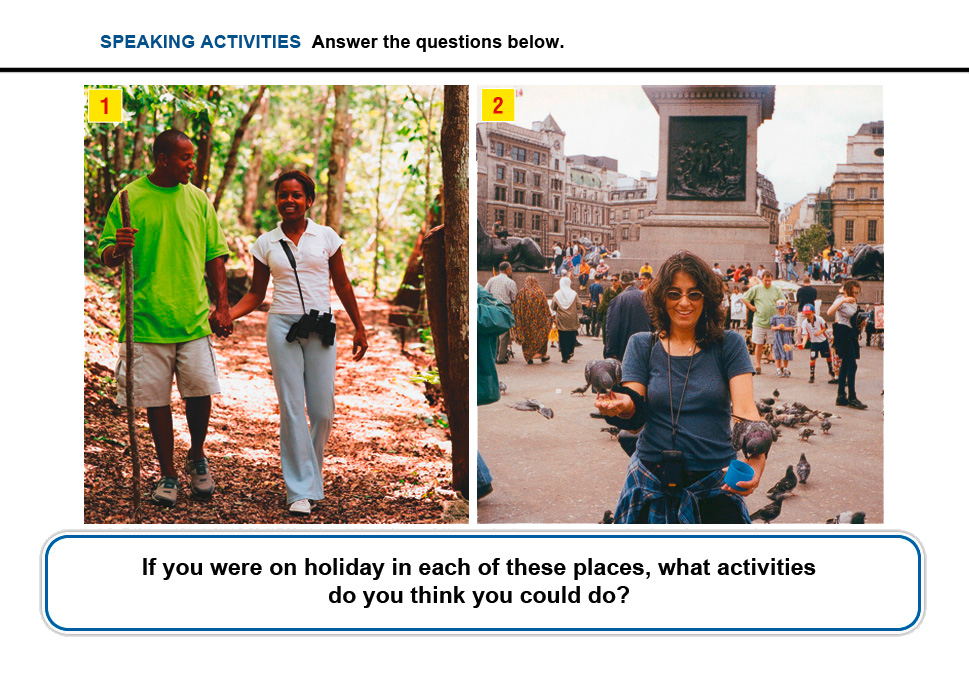 SPEAKING ACTIVITIES Answer the questions below.

1

2

If you were on holiday in each of these places, what activities do you think you could do?